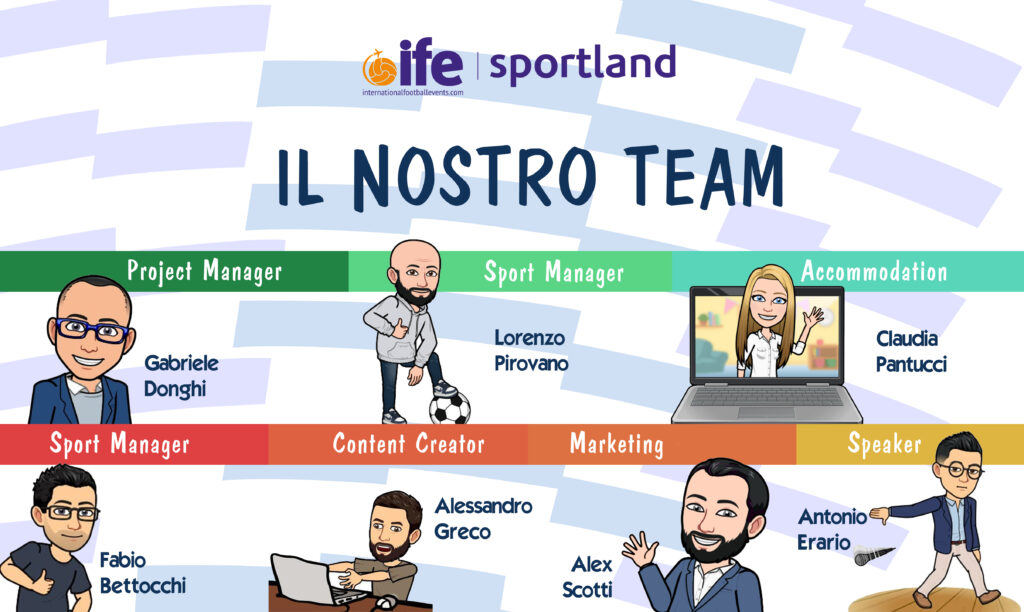 ife | sportland
internationalfootballevents.com

IL NOSTRO TEAM

Project Manager
Gabriele Donghi

Sport Manager
Lorenzo Pirovano

Accommodation
Claudia Pantucci

Sport Manager
Fabio Bettocchi

Content Creator
Alessandro Greco

Marketing
Alex Scotti

Speaker
Antonio Erario